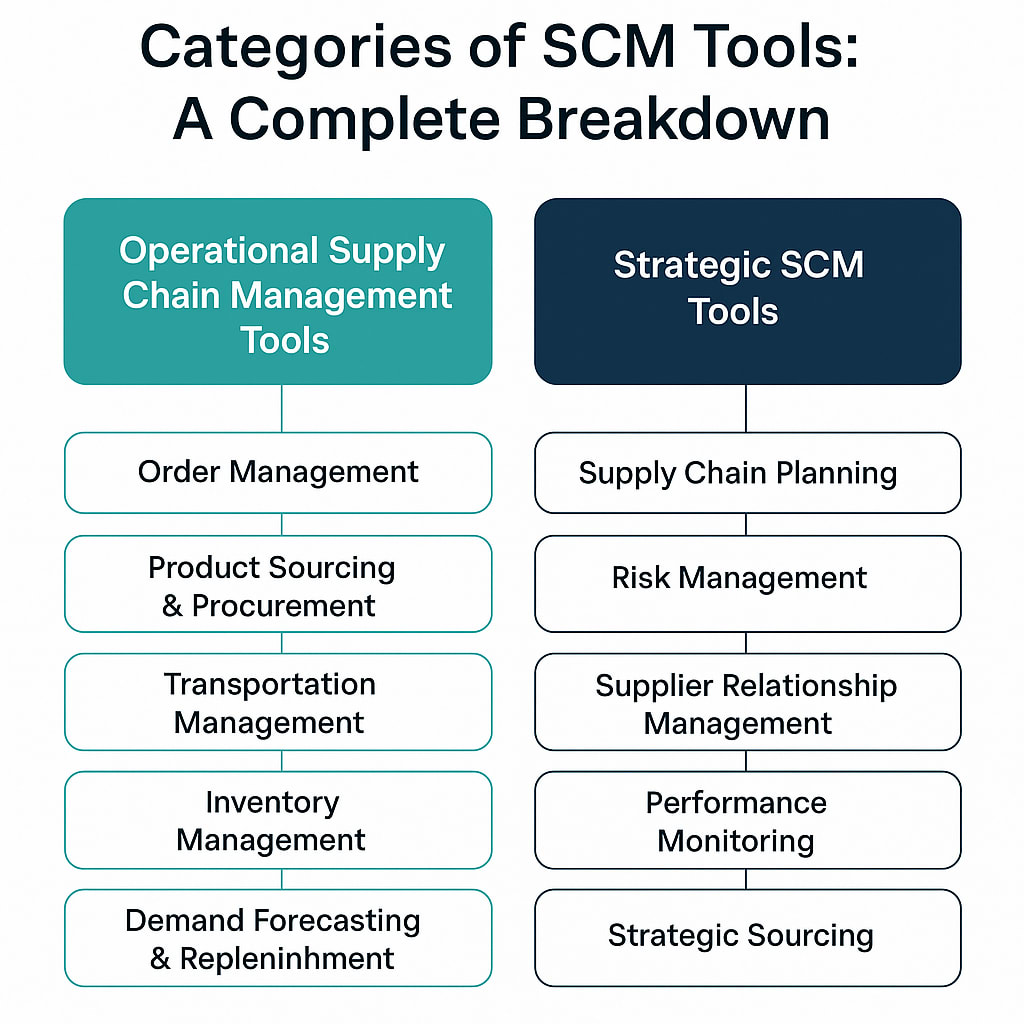 Categories of SCM Tools: A Complete Breakdown

Operational Supply Chain Management Tools

Order Management

Product Sourcing & Procurement

Transportation Management

Inventory Management

Demand Forecasting & Repleninhment

Strategic SCM Tools

Supply Chain Planning

Risk Management

Supplier Relationship Management

Performance Monitoring

Strategic Sourcing